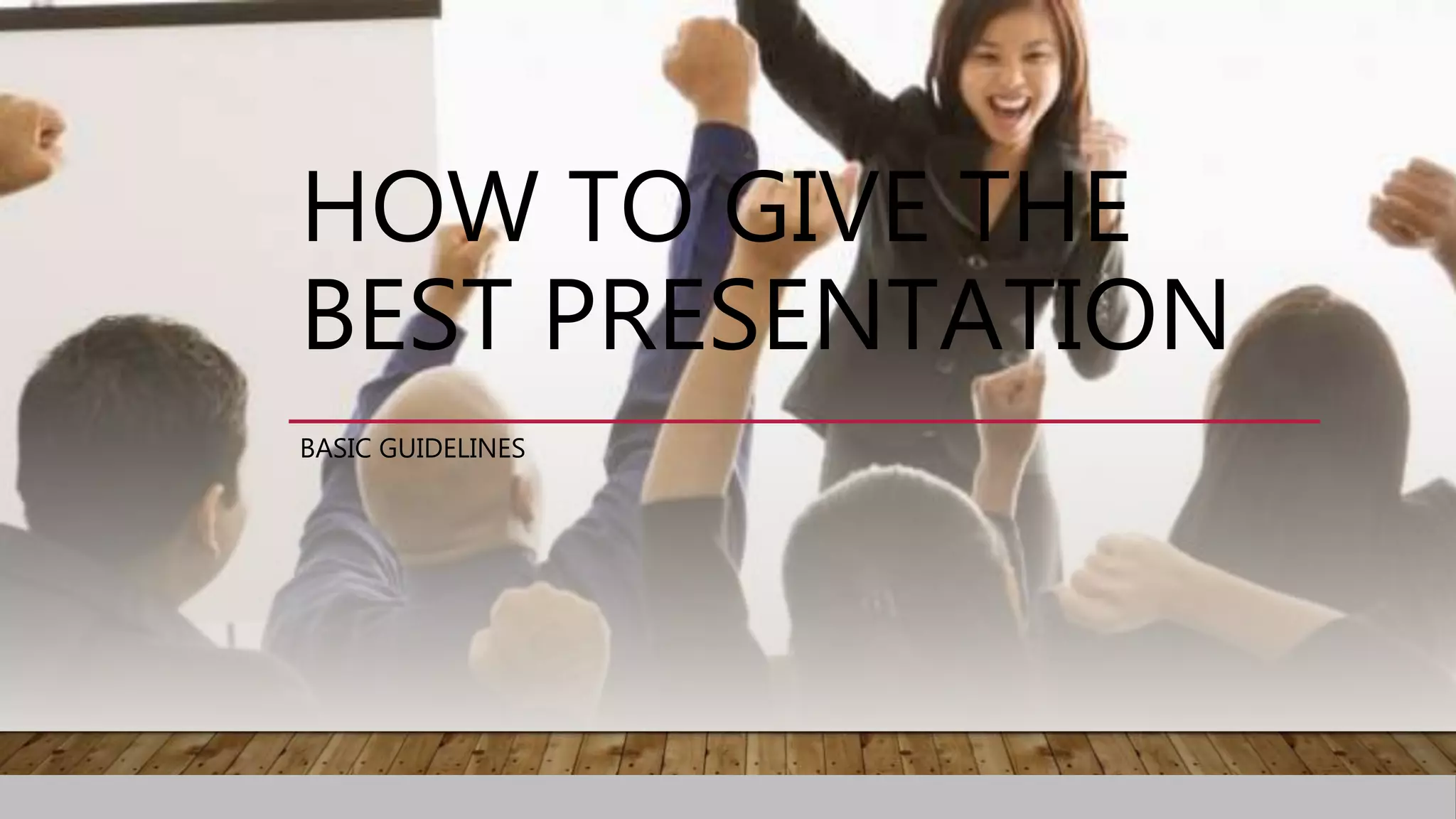 HOW TO GIVE THE BEST PRESENTATION

BASIC GUIDELINES